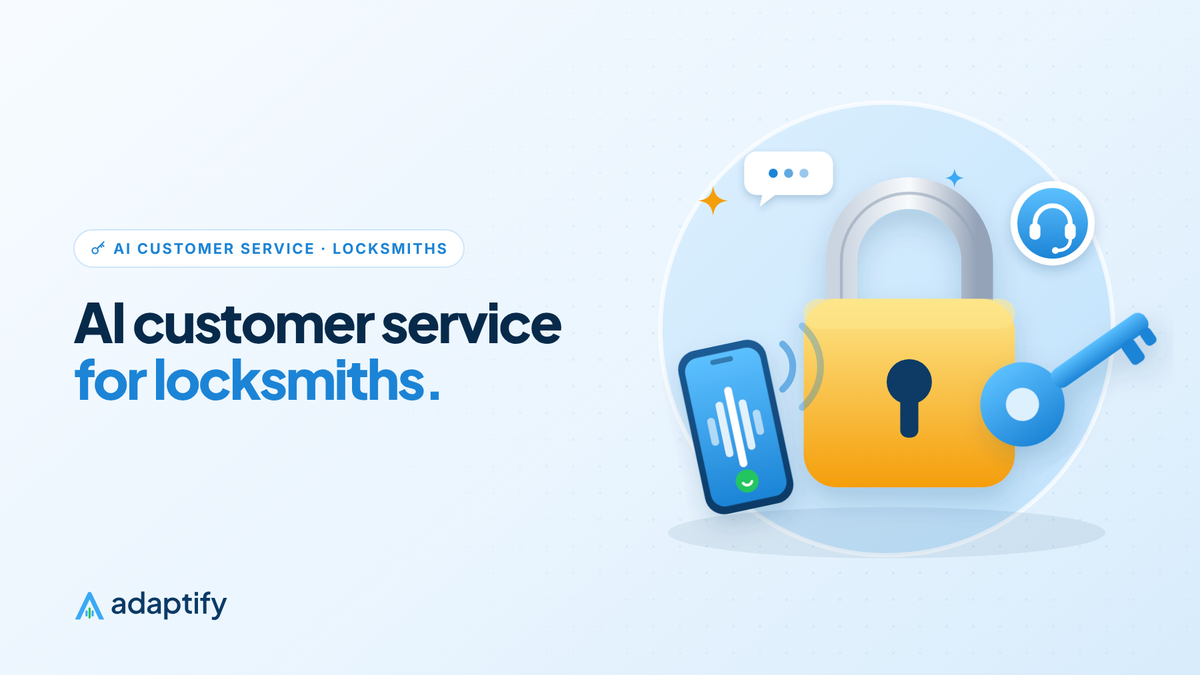 AI CUSTOMER SERVICE · LOCKSMITHS

AI customer service for locksmiths.

adaptify